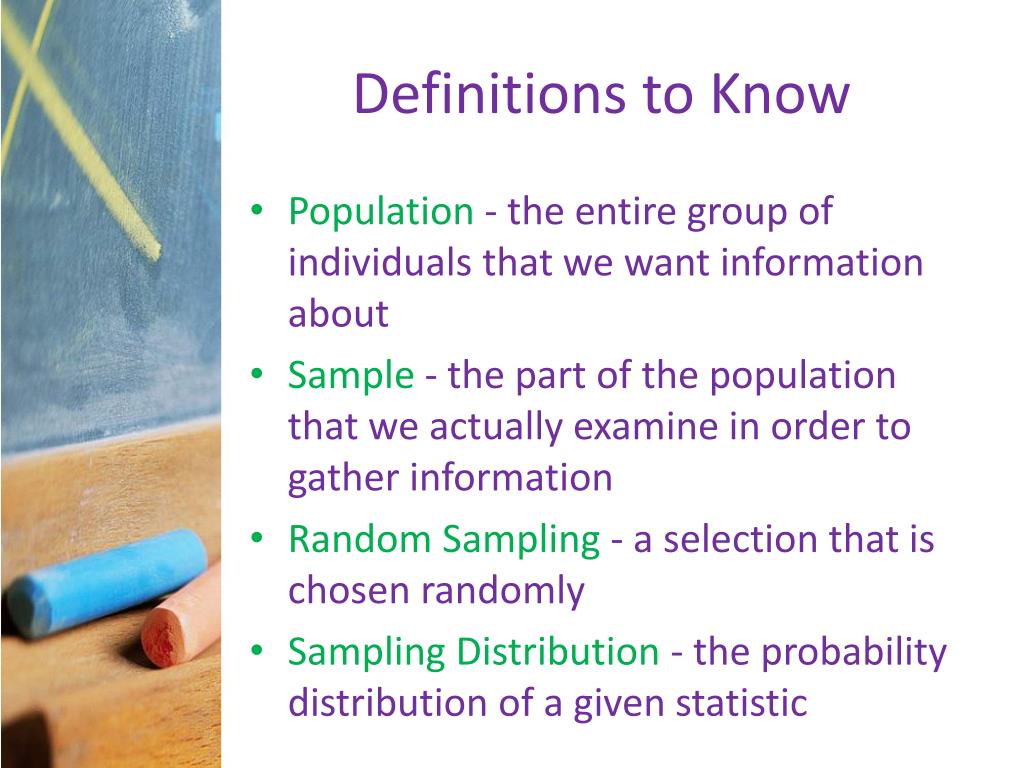 Definitions to Know

• Population - the entire group of individuals that we want information about

• Sample - the part of the population that we actually examine in order to gather information

• Random Sampling - a selection that is chosen randomly

• Sampling Distribution - the probability distribution of a given statistic